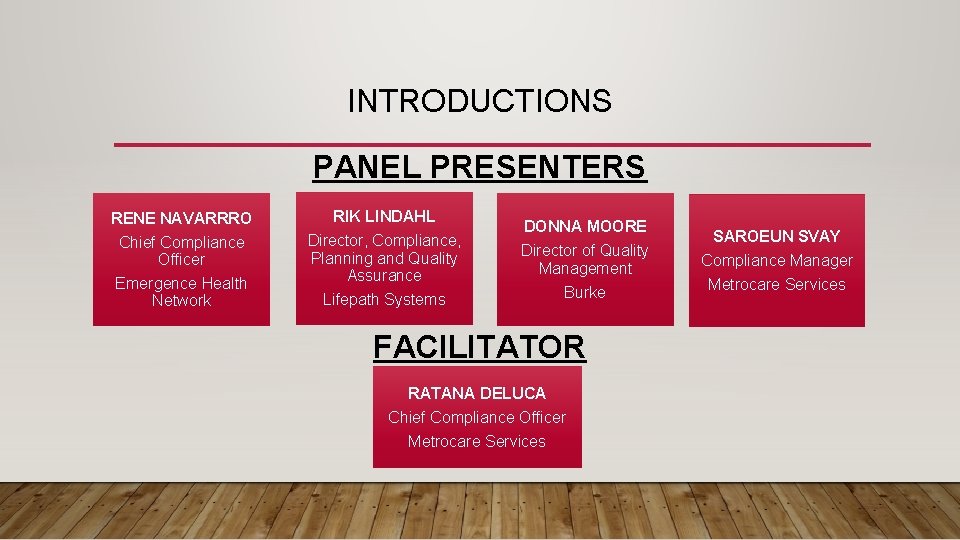 INTRODUCTIONS

PANEL PRESENTERS

RENE NAVARRRO
Chief Compliance Officer
Emergence Health Network

RIK LINDAHL
Director, Compliance, Planning and Quality Assurance
Lifepath Systems

DONNA MOORE
Director of Quality Management
Burke

SAROEUN SVAY
Compliance Manager
Metrocare Services

FACILITATOR

RATANA DELUCA
Chief Compliance Officer
Metrocare Services